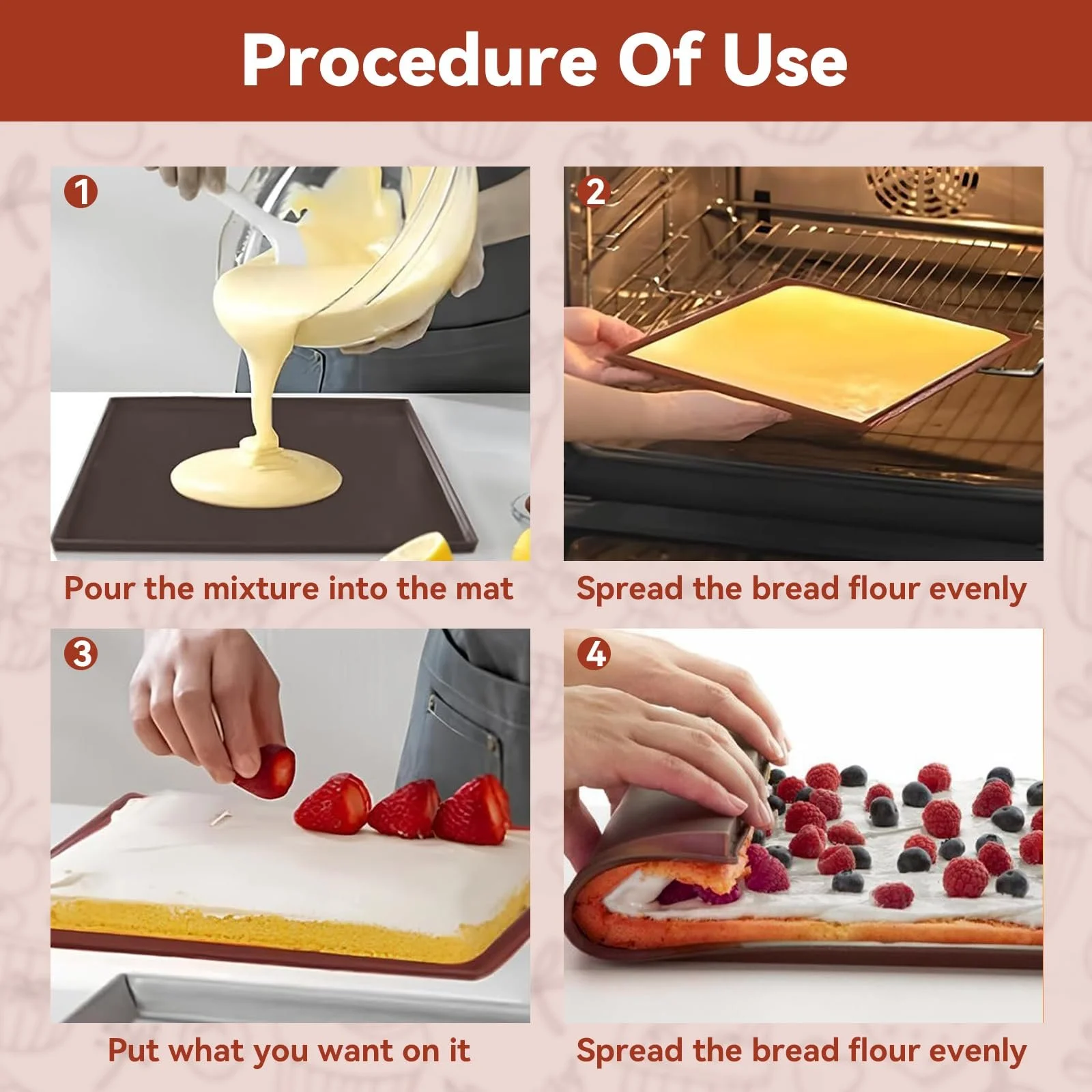 Procedure Of Use

1

Pour the mixture into the mat

2

Spread the bread flour evenly

3

Put what you want on it

4

Spread the bread flour evenly